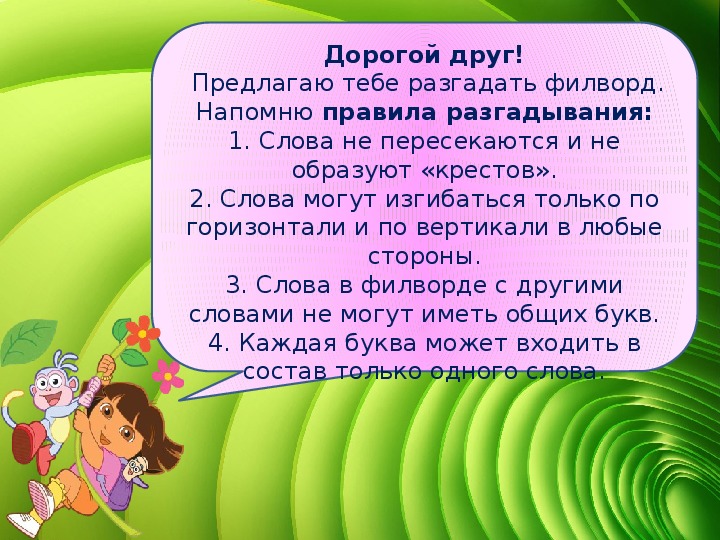 Дорогой друг!
Предлагаю тебе разгадать филворд. Напомню правила разгадывания:
1. Слова не пересекаются и не образуют «крестов».
2. Слова могут изгибаться только по горизонтали и по вертикали в любые стороны.
3. Слова в филворде с другими словами не могут иметь общих букв.
4. Каждая буква может входить в состав только одного слова.